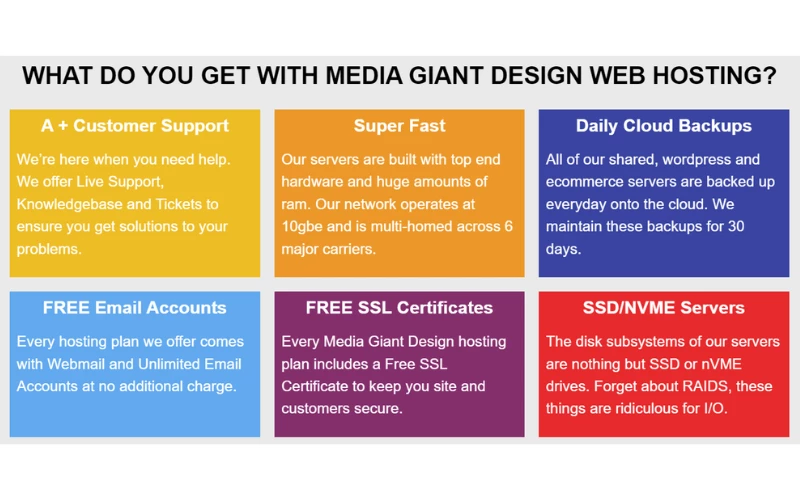 WHAT DO YOU GET WITH MEDIA GIANT DESIGN WEB HOSTING?

A + Customer Support

We're here when you need help. We offer Live Support, Knowledgebase and Tickets to ensure you get solutions to your problems.

Super Fast

Our servers are built with top end hardware and huge amounts of ram. Our network operates at 10gbe and is multi-homed across 6 major carriers.

Daily Cloud Backups

All of our shared, wordpress and ecommerce servers are backed up everyday onto the cloud. We maintain these backups for 30 days.

FREE Email Accounts

Every hosting plan we offer comes with Webmail and Unlimited Email Accounts at no additional charge.

FREE SSL Certificates

Every Media Giant Design hosting plan includes a Free SSL Certificate to keep you site and customers secure.

SSD/NVME Servers

The disk subsystems of our servers are nothing but SSD or nVME drives. Forget about RAIDS, these things are ridiculous for I/O.